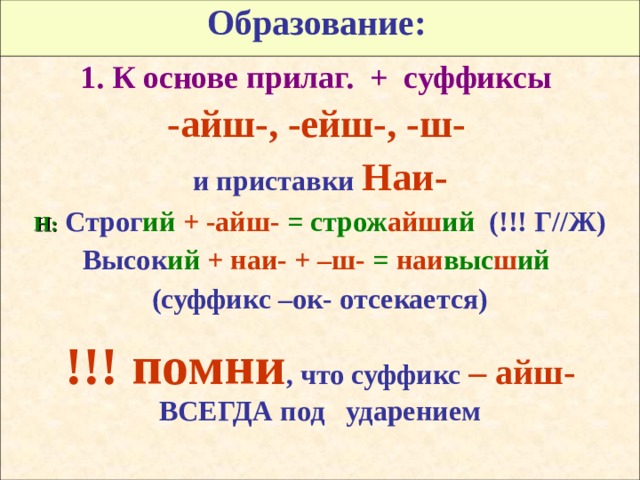 Образование:

1. К основе прилаг. + суффиксы

-айш-, -ейш-, -ш-

и приставки Наи-

Н: Строгий + -айш- = строжайший (!!! Г//Ж)

Высокий + наи- + –ш- = наивысший

(суффикс –ок- отсекается)

!!! помни, что суффикс – айш- ВСЕГДА под ударением